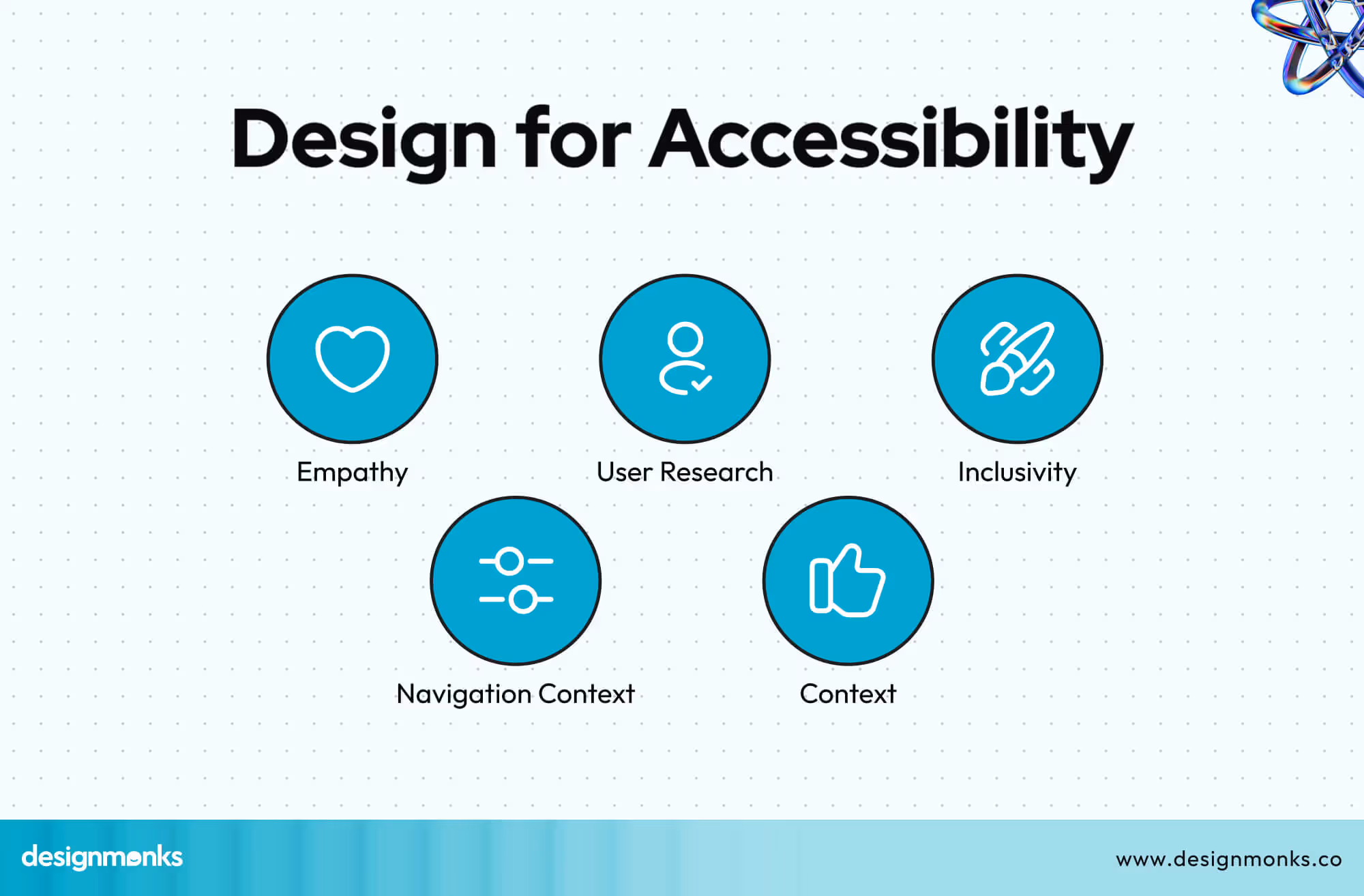 Design for Accessibility

Empathy

User Research

Inclusivity

Navigation Context

Context

designmonks

www.designmonks.co